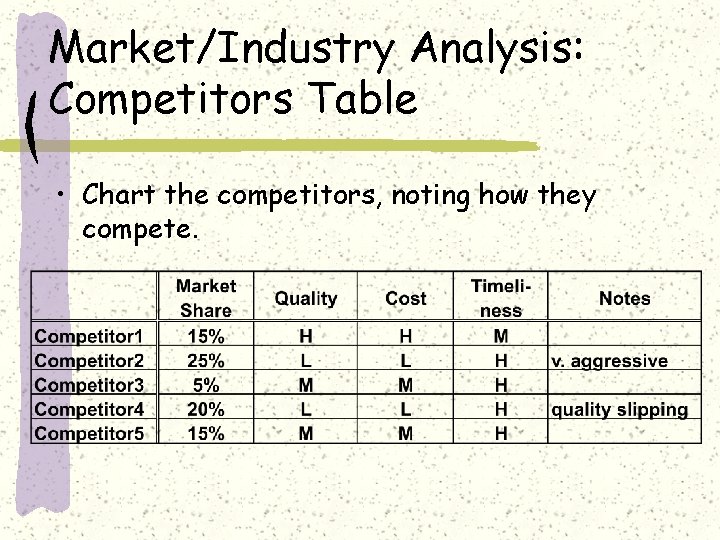 Market/Industry Analysis: Competitors Table

• Chart the competitors, noting how they compete.

| | Market Share | Quality | Cost | Timeliness | Notes |
|---|---|---|---|---|---|
| Competitor1 | 15% | H | H | M | |
| Competitor2 | 25% | L | L | H | v. aggressive |
| Competitor3 | 5% | M | M | H | |
| Competitor4 | 20% | L | L | H | quality slipping |
| Competitor5 | 15% | M | M | H | |